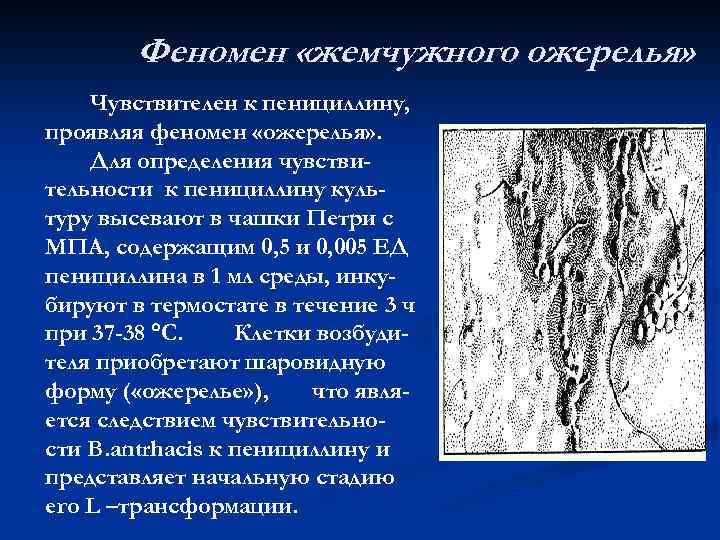 Феномен «жемчужного ожерелья»

Чувствителен к пенициллину, проявляя феномен «ожерелья».

Для определения чувствительности к пенициллину культуру высевают в чашки Петри с МПА, содержащим 0,5 и 0,005 ЕД пенициллина в 1 мл среды, инкубируют в термостате в течение 3 ч при 37-38 °С. Клетки возбудителя приобретают шаровидную форму («ожерелье»), что является следствием чувствительности B.antrhacis к пенициллину и представляет начальную стадию его L –трансформации.